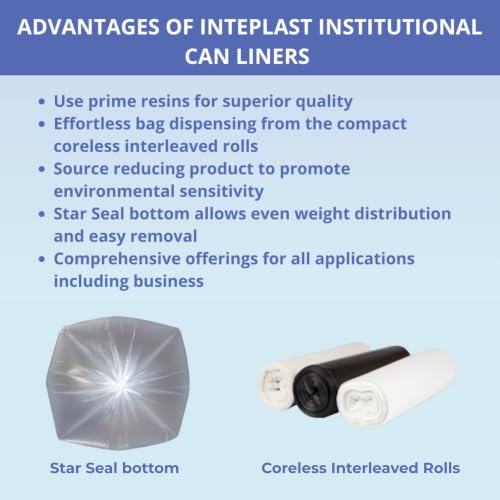 ADVANTAGES OF INTEPLAST INSTITUTIONAL CAN LINERS

• Use prime resins for superior quality
• Effortless bag dispensing from the compact coreless interleaved rolls
• Source reducing product to promote environmental sensitivity
• Star Seal bottom allows even weight distribution and easy removal
• Comprehensive offerings for all applications including business

Star Seal bottom

Coreless Interleaved Rolls